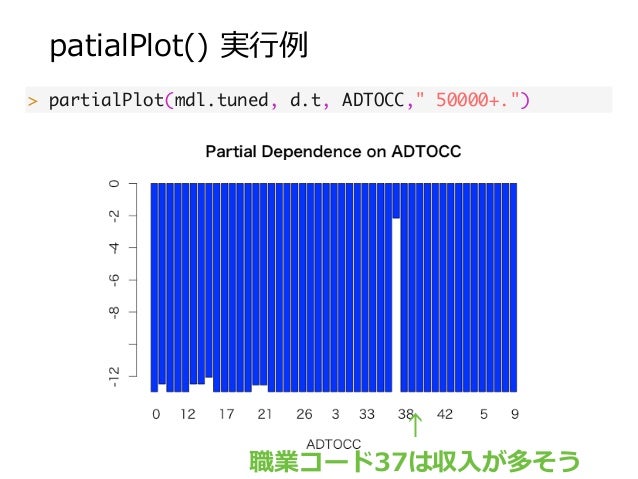 patialPlot() 実行例

> partialPlot(mdl.tuned, d.t, ADTOCC," 50000+.")

Partial Dependence on ADTOCC

0
-2
-4
-6
-8
-12

0 12 17 21 26 3 33 38 42 5 9

ADTOCC

↑
職業コード37は収入が多そう